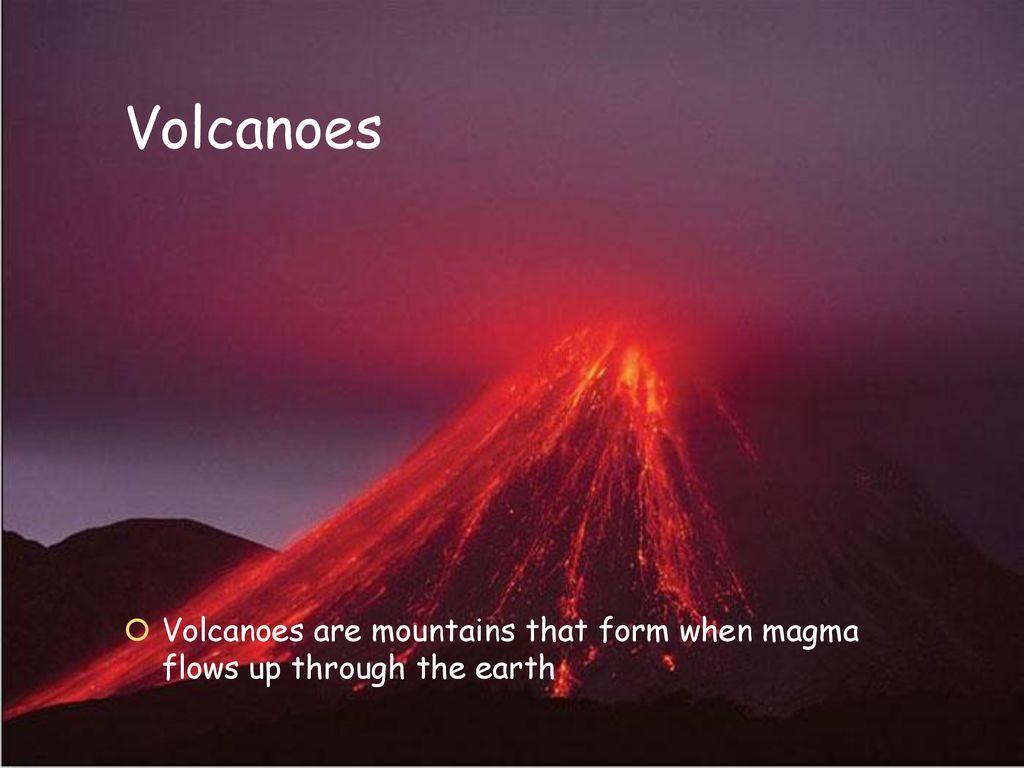 Volcanoes

Volcanoes are mountains that form when magma flows up through the earth